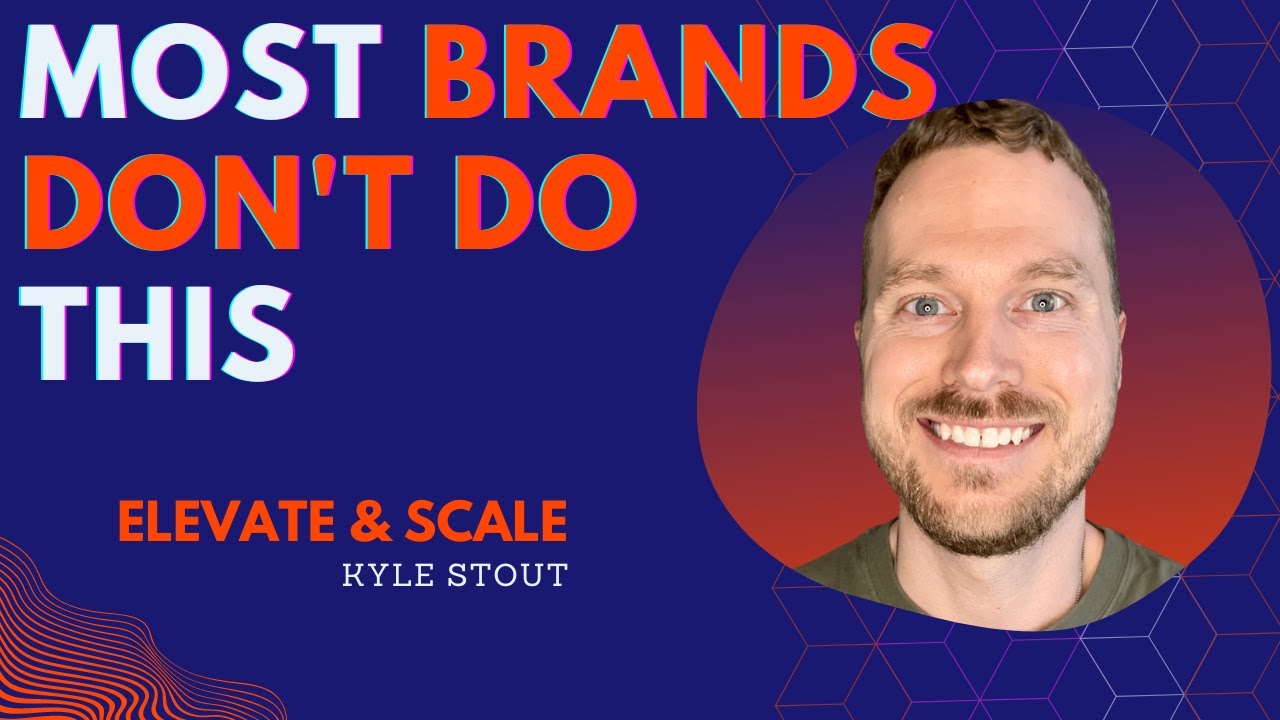 MOST BRANDS DON'T DO THIS

ELEVATE & SCALE
KYLE STOUT